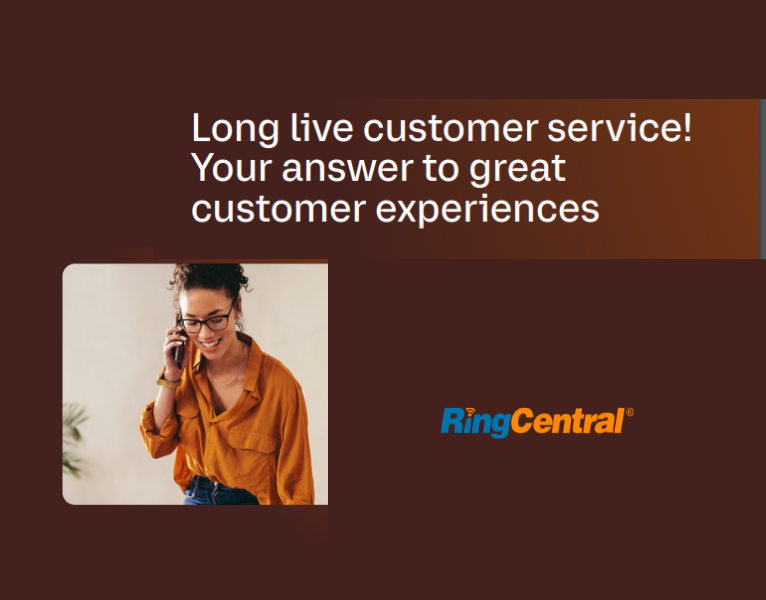 Long live customer service! Your answer to great customer experiences

RingCentral®